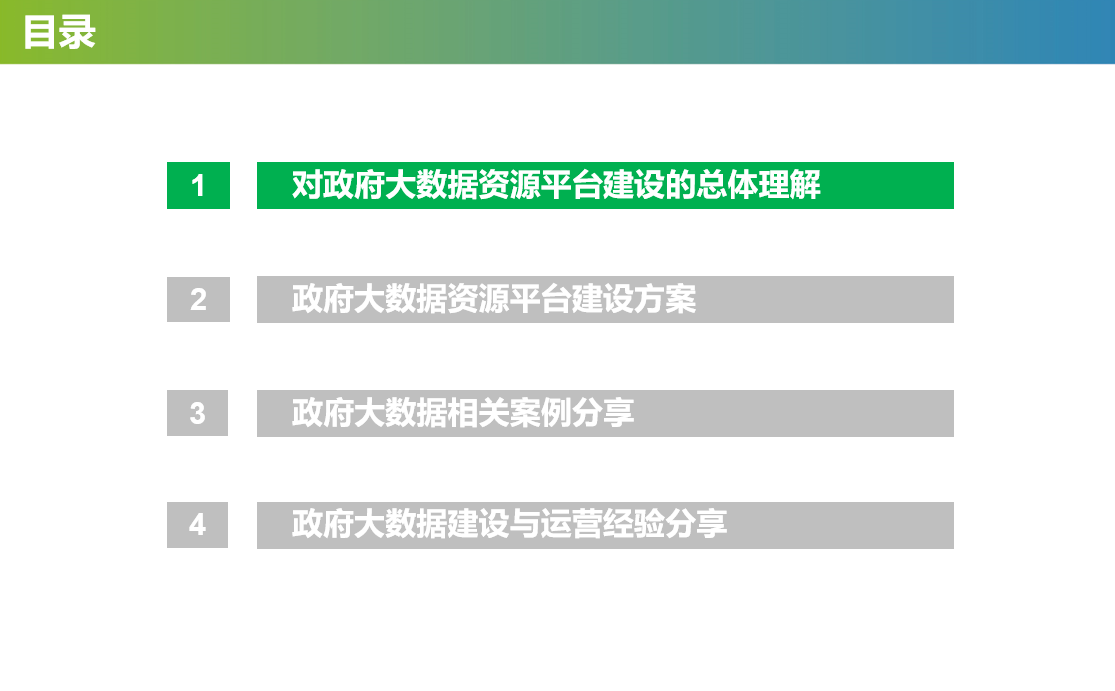 目录

1 对政府大数据资源平台建设的总体理解

2 政府大数据资源平台建设方案

3 政府大数据相关案例分享

4 政府大数据建设与运营经验分享